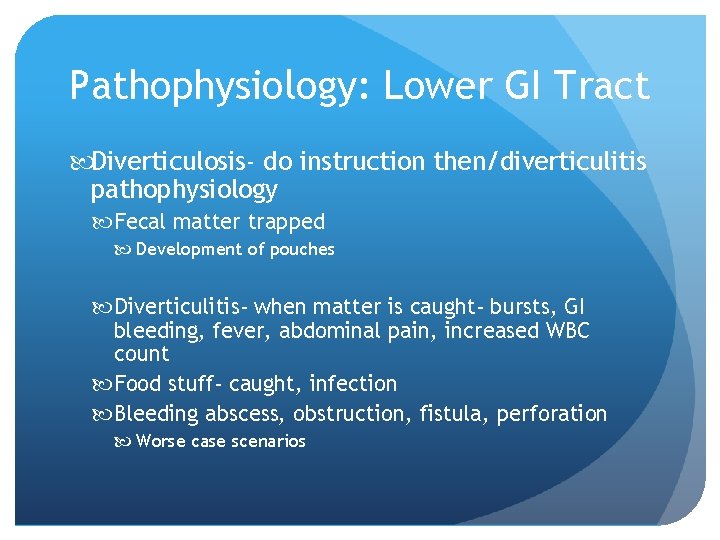 Pathophysiology: Lower GI Tract

Diverticulosis- do instruction then/diverticulitis pathophysiology

Fecal matter trapped

Development of pouches

Diverticulitis- when matter is caught- bursts, GI bleeding, fever, abdominal pain, increased WBC count

Food stuff- caught, infection

Bleeding abscess, obstruction, fistula, perforation

Worse case scenarios